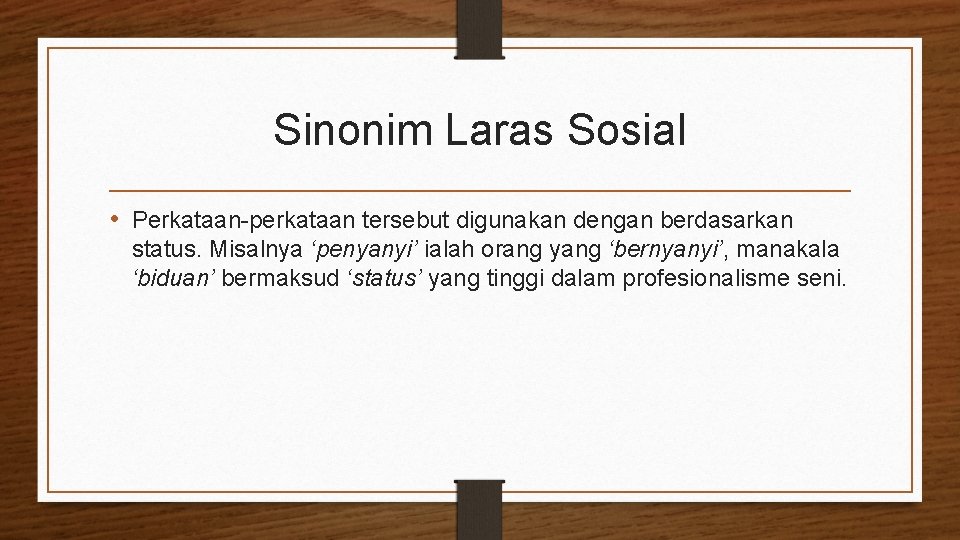 Sinonim Laras Sosial

• Perkataan-perkataan tersebut digunakan dengan berdasarkan status. Misalnya ‘penyanyi’ ialah orang yang ‘bernyanyi’, manakala ‘biduan’ bermaksud ‘status’ yang tinggi dalam profesionalisme seni.